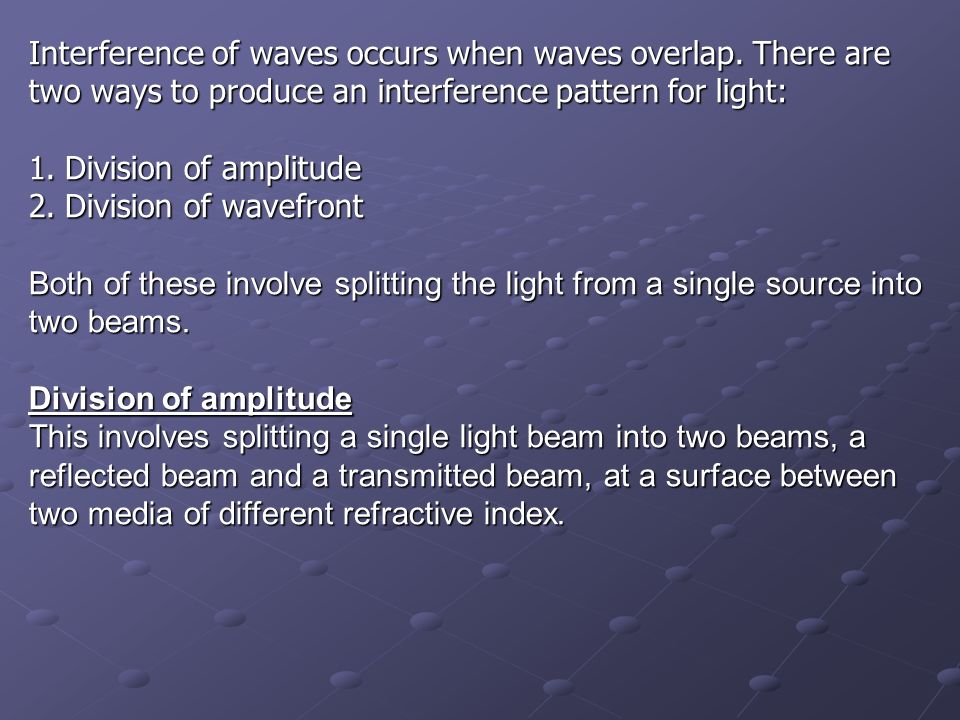 Interference of waves occurs when waves overlap. There are two ways to produce an interference pattern for light:

1. Division of amplitude
2. Division of wavefront

Both of these involve splitting the light from a single source into two beams.

Division of amplitude
This involves splitting a single light beam into two beams, a reflected beam and a transmitted beam, at a surface between two media of different refractive index.